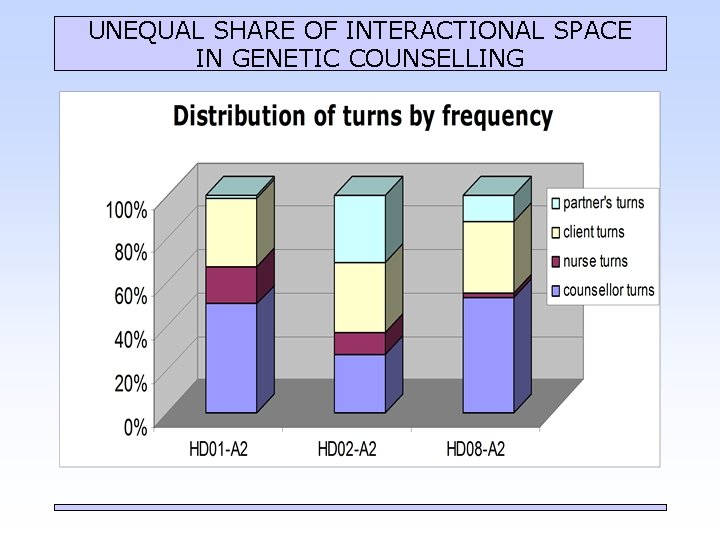 UNEQUAL SHARE OF INTERACTIONAL SPACE IN GENETIC COUNSELLING

Distribution of turns by frequency

100%
80%
60%
40%
20%
0%

HD01-A2
HD02-A2
HD08-A2

partner's turns
client turns
nurse turns
counsellor turns